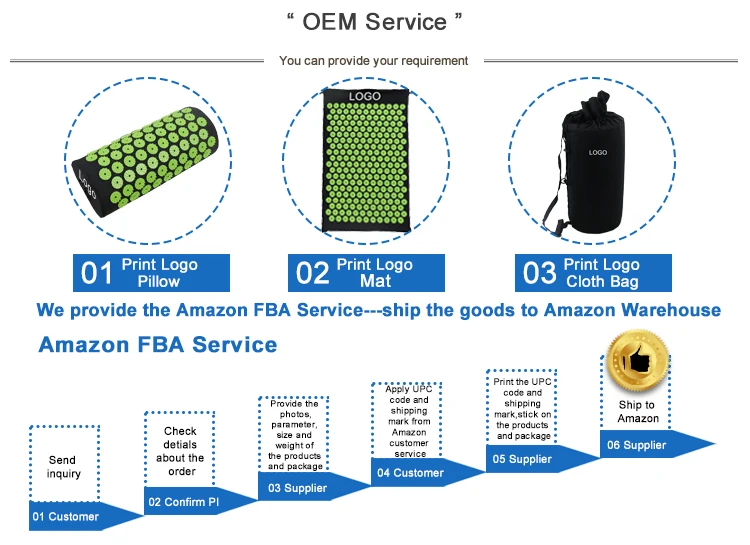 “ OEM Service ”

You can provide your requirement

Logo

LOGO

LOGO

01 Print Logo Pillow

02 Print Logo Mat

03 Print Logo Cloth Bag

We provide the Amazon FBA Service---ship the goods to Amazon Warehouse

Amazon FBA Service

Send inquiry

01 Customer

Check detials about the order

02 Confirm PI

Provide the photos, parameter, size and weight of the products and package

03 Supplier

Apply UPC code and shipping mark from Amazon customer service

04 Customer

Print the UPC code and shipping mark,stick on the products and package

05 Supplier

Ship to Amazon

06 Supplier